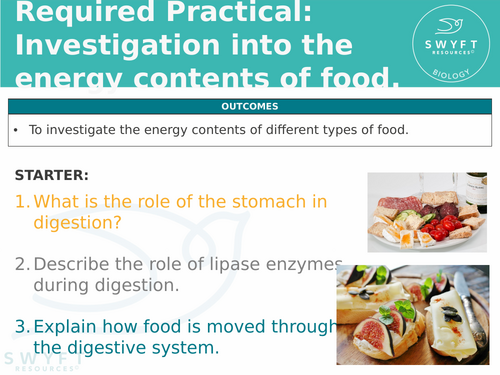 Required Practical: Investigation into the energy contents of food.

SWYFT RESOURCES©
BIOLOGY

OUTCOMES

• To investigate the energy contents of different types of food.

STARTER:

1. What is the role of the stomach in digestion?

2. Describe the role of lipase enzymes during digestion.

3. Explain how food is moved through the digestive system.

SWYFT RESOURCES©